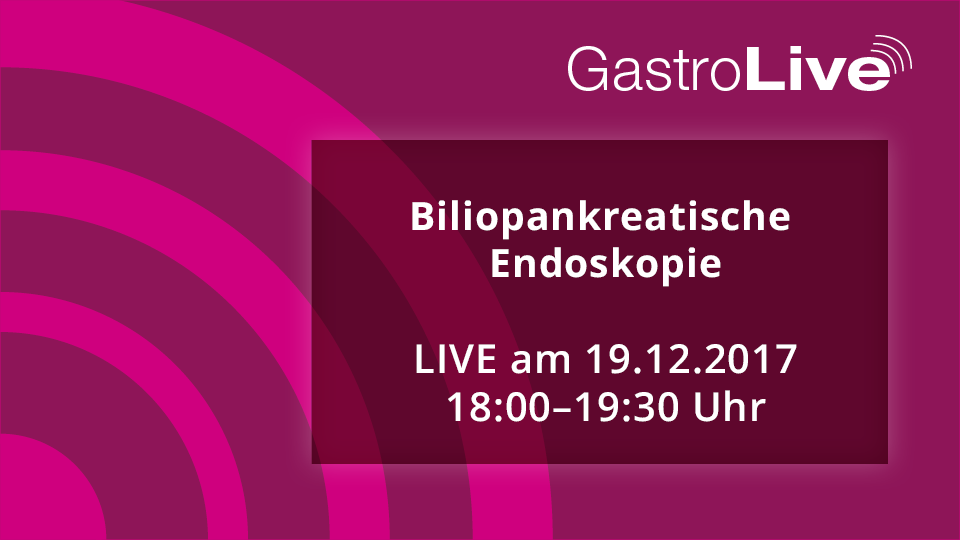 GastroLive

Biliopankreatische Endoskopie

LIVE am 19.12.2017
18:00–19:30 Uhr